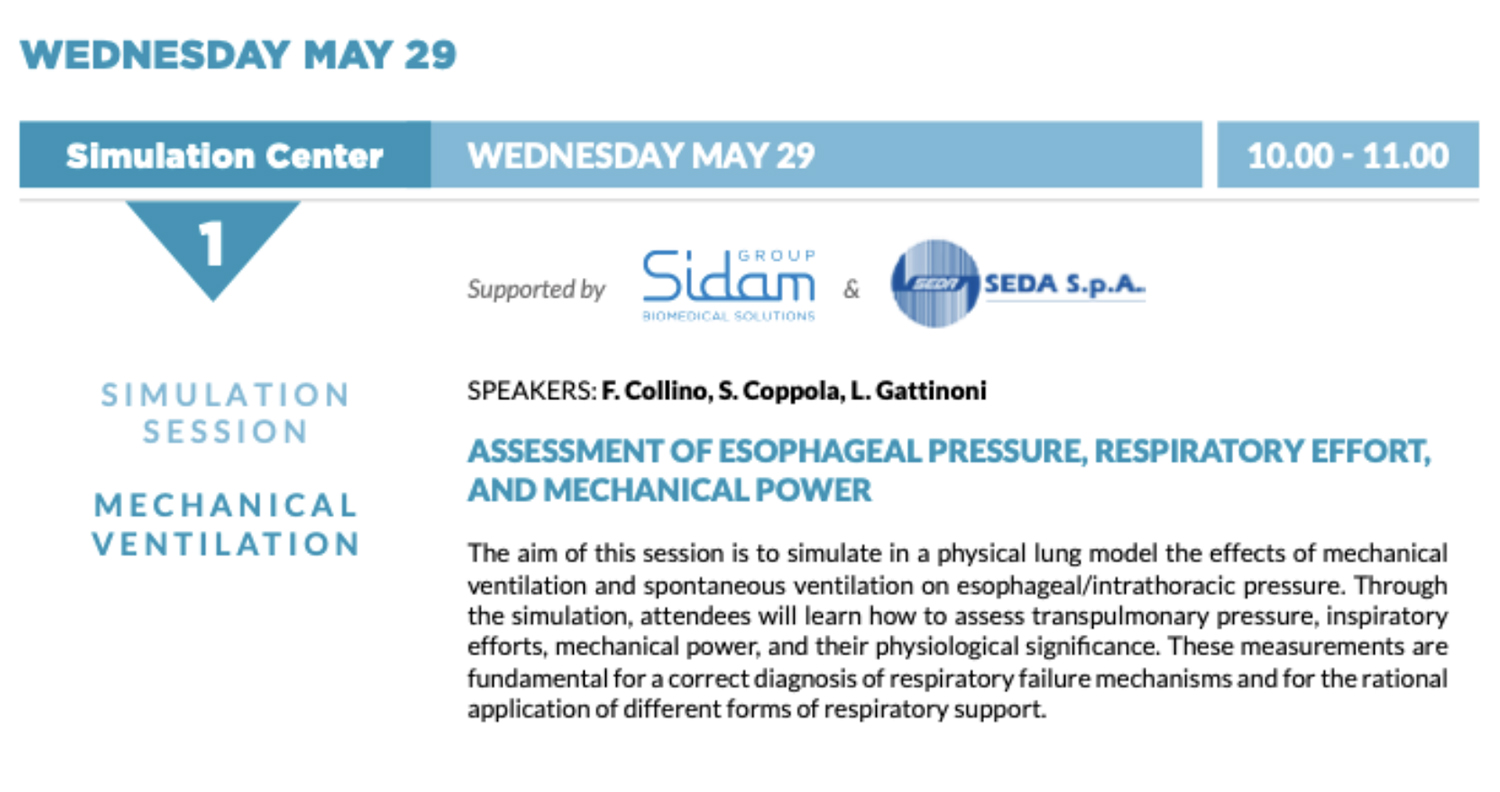 WEDNESDAY MAY 29

Simulation Center

WEDNESDAY MAY 29

10.00 - 11.00

1

Supported by Sidam GROUP BIOMEDICAL SOLUTIONS & SEDA SEDA S.p.A.

SIMULATION SESSION

MECHANICAL VENTILATION

SPEAKERS: F. Collino, S. Coppola, L. Gattinoni

ASSESSMENT OF ESOPHAGEAL PRESSURE, RESPIRATORY EFFORT, AND MECHANICAL POWER

The aim of this session is to simulate in a physical lung model the effects of mechanical ventilation and spontaneous ventilation on esophageal/intrathoracic pressure. Through the simulation, attendees will learn how to assess transpulmonary pressure, inspiratory efforts, mechanical power, and their physiological significance. These measurements are fundamental for a correct diagnosis of respiratory failure mechanisms and for the rational application of different forms of respiratory support.